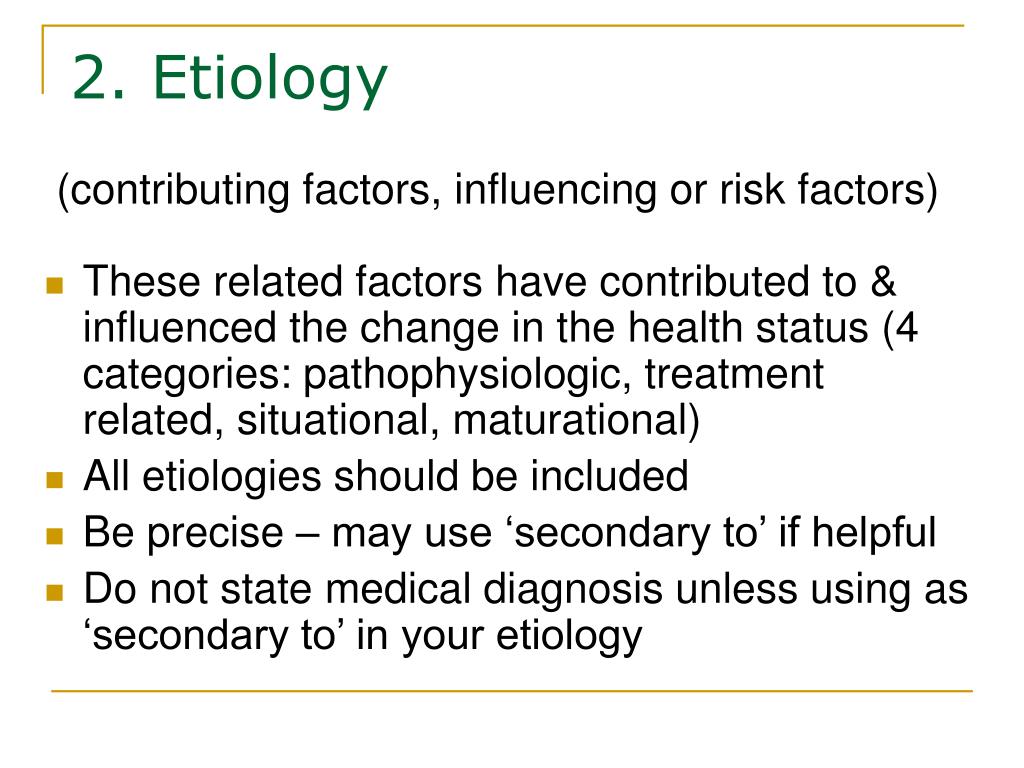 2. Etiology

(contributing factors, influencing or risk factors)

- These related factors have contributed to & influenced the change in the health status (4 categories: pathophysiologic, treatment related, situational, maturational)
- All etiologies should be included
- Be precise – may use ‘secondary to’ if helpful
- Do not state medical diagnosis unless using as ‘secondary to’ in your etiology